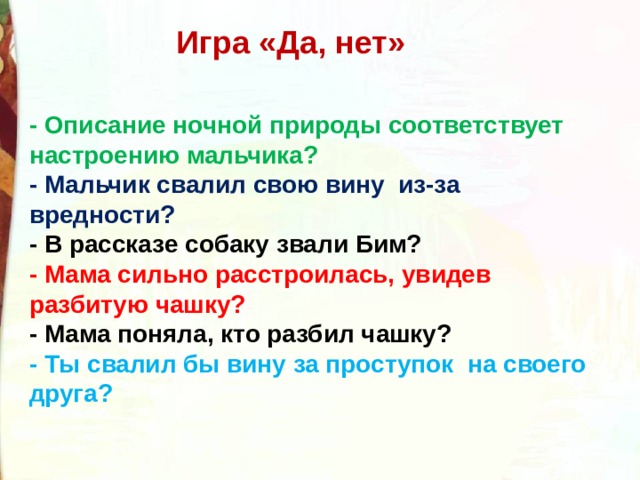 Игра «Да, нет»

- Описание ночной природы соответствует настроению мальчика?
- Мальчик свалил свою вину из-за вредности?
- В рассказе собаку звали Бим?
- Мама сильно расстроилась, увидев разбитую чашку?
- Мама поняла, кто разбил чашку?
- Ты свалил бы вину за проступок на своего друга?